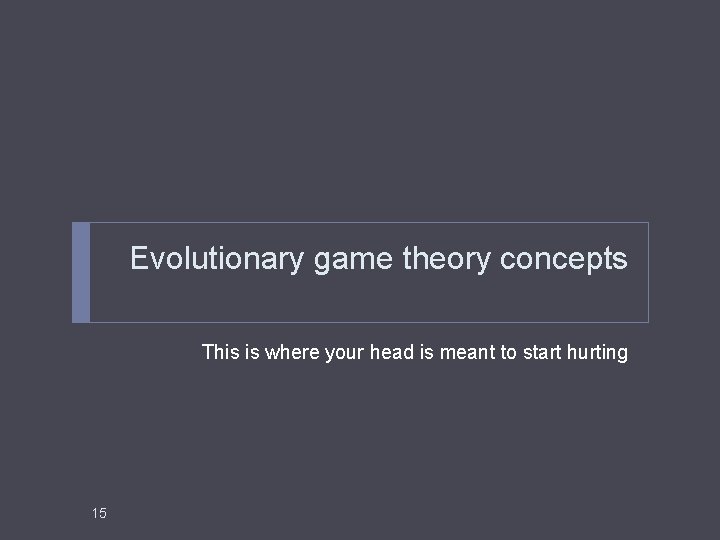 Evolutionary game theory concepts

This is where your head is meant to start hurting

15